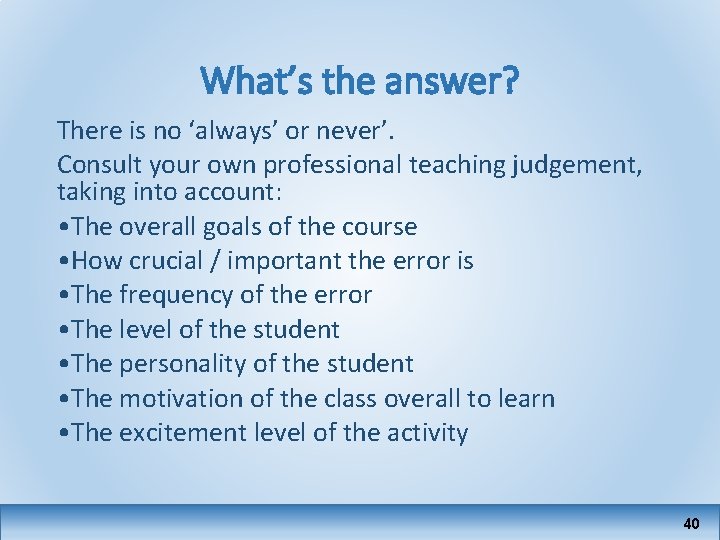 What's the answer?

There is no 'always' or never'.

Consult your own professional teaching judgement, taking into account:

•The overall goals of the course
•How crucial / important the error is
•The frequency of the error
•The level of the student
•The personality of the student
•The motivation of the class overall to learn
•The excitement level of the activity

40